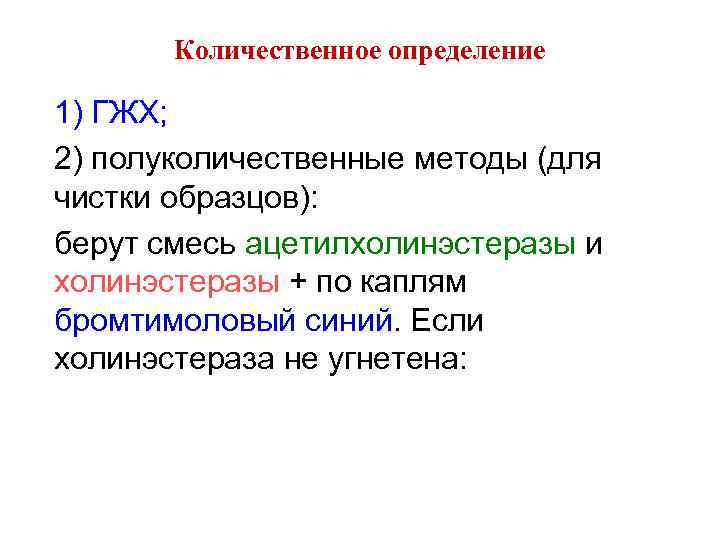 Количественное определение

1) ГЖХ;

2) полуколичественные методы (для чистки образцов):

берут смесь ацетилхолинэстеразы и холинэстеразы + по каплям бромтимоловый синий. Если холинэстераза не угнетена: